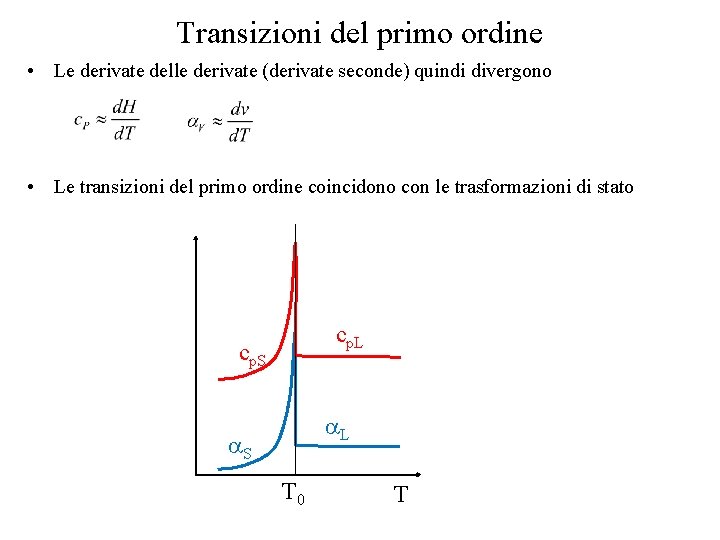 Transizioni del primo ordine

• Le derivate delle derivate (derivate seconde) quindi divergono

$c_P \approx \frac{dH}{dT}$ $\alpha_V \approx \frac{dv}{dT}$

• Le transizioni del primo ordine coincidono con le trasformazioni di stato

$c_{pS}$

$c_{pL}$

$\alpha_S$

$\alpha_L$

$T_0$

T